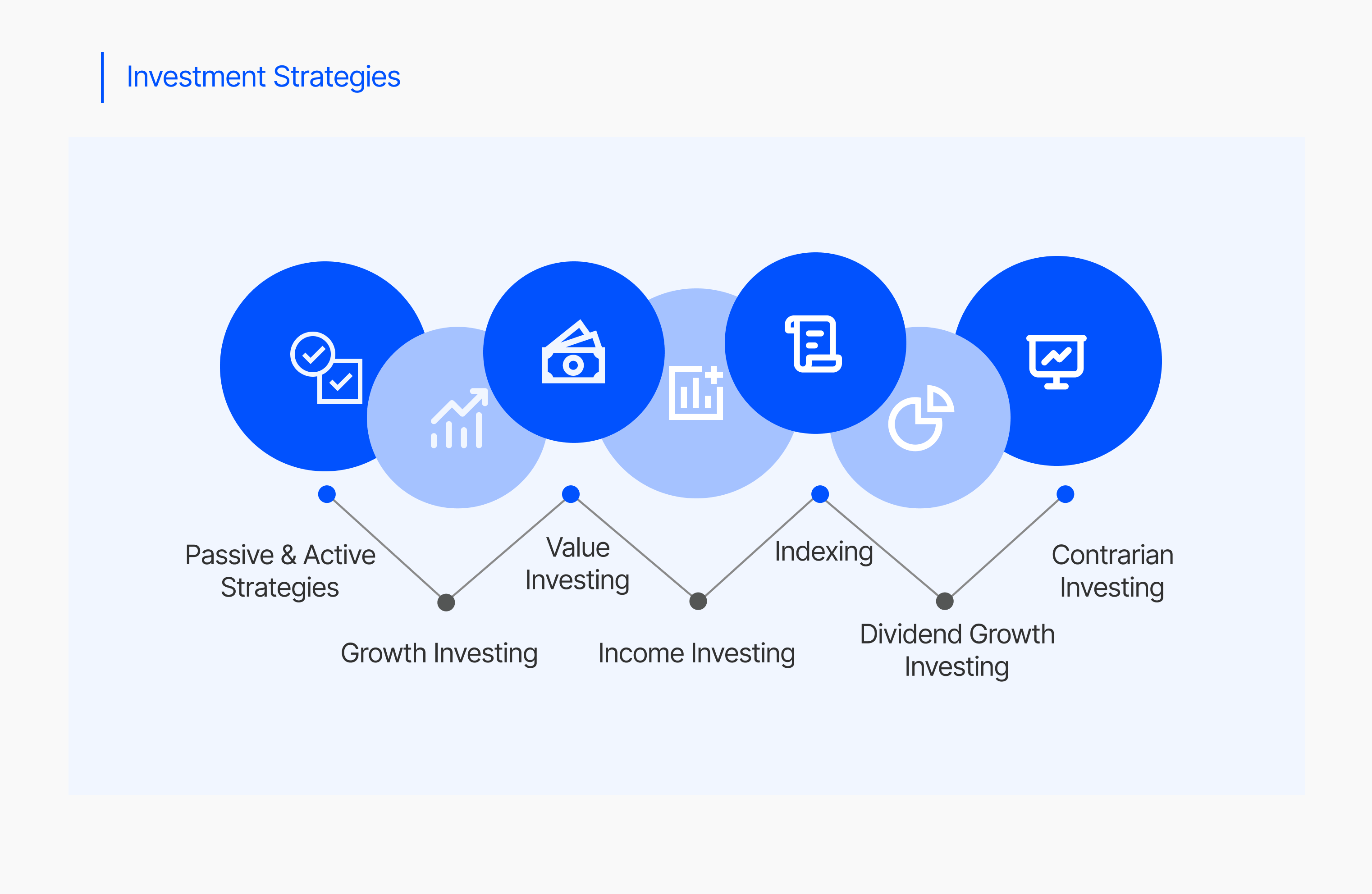 Investment Strategies

Passive & Active Strategies

Growth Investing

Value Investing

Income Investing

Indexing

Dividend Growth Investing

Contrarian Investing